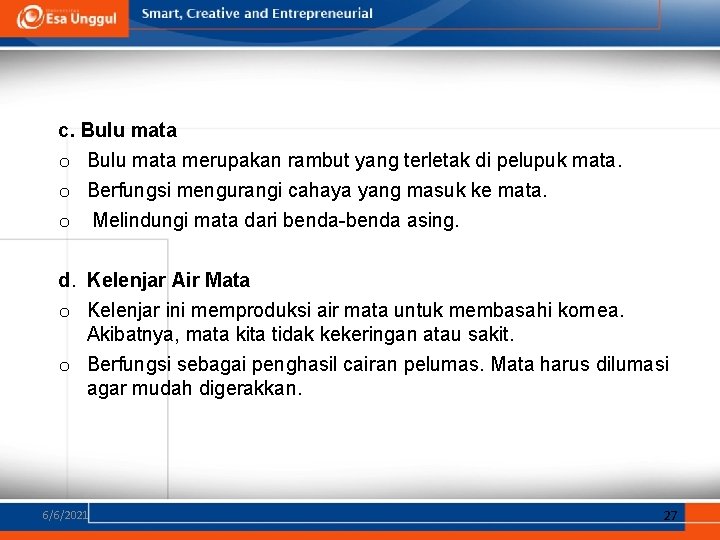 Esa Unggul
Smart, Creative and Entrepreneurial

c. Bulu mata
o Bulu mata merupakan rambut yang terletak di pelupuk mata.
o Berfungsi mengurangi cahaya yang masuk ke mata.
o Melindungi mata dari benda-benda asing.

d. Kelenjar Air Mata
o Kelenjar ini memproduksi air mata untuk membasahi kornea. Akibatnya, mata kita tidak kekeringan atau sakit.
o Berfungsi sebagai penghasil cairan pelumas. Mata harus dilumasi agar mudah digerakkan.

6/6/2021
27